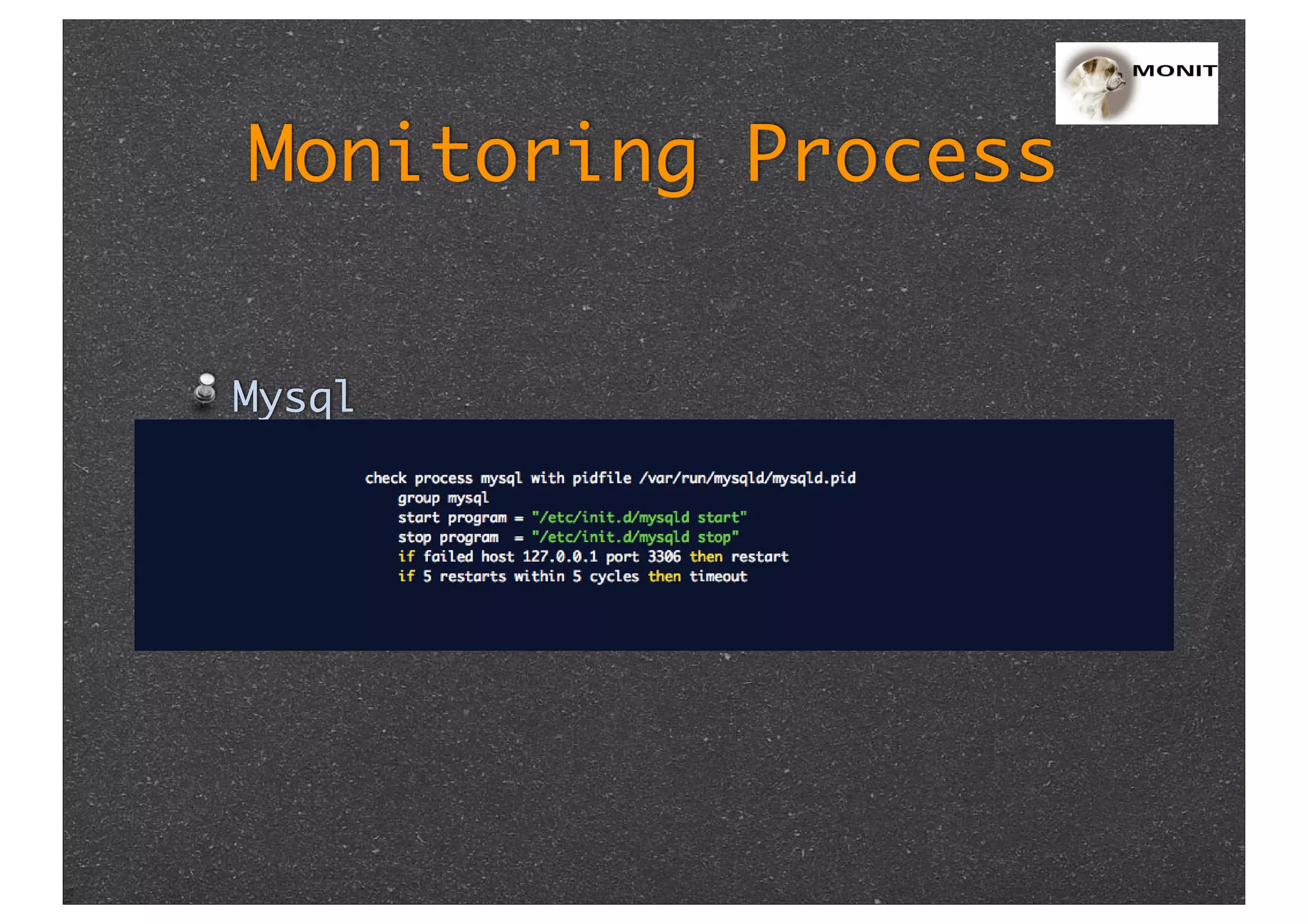 MONIT

Monitoring Process

Mysql

check process mysql with pidfile /var/run/mysqld/mysqld.pid
group mysql
start program = "/etc/init.d/mysqld start"
stop program = "/etc/init.d/mysqld stop"
if failed host 127.0.0.1 port 3306 then restart
if 5 restarts within 5 cycles then timeout